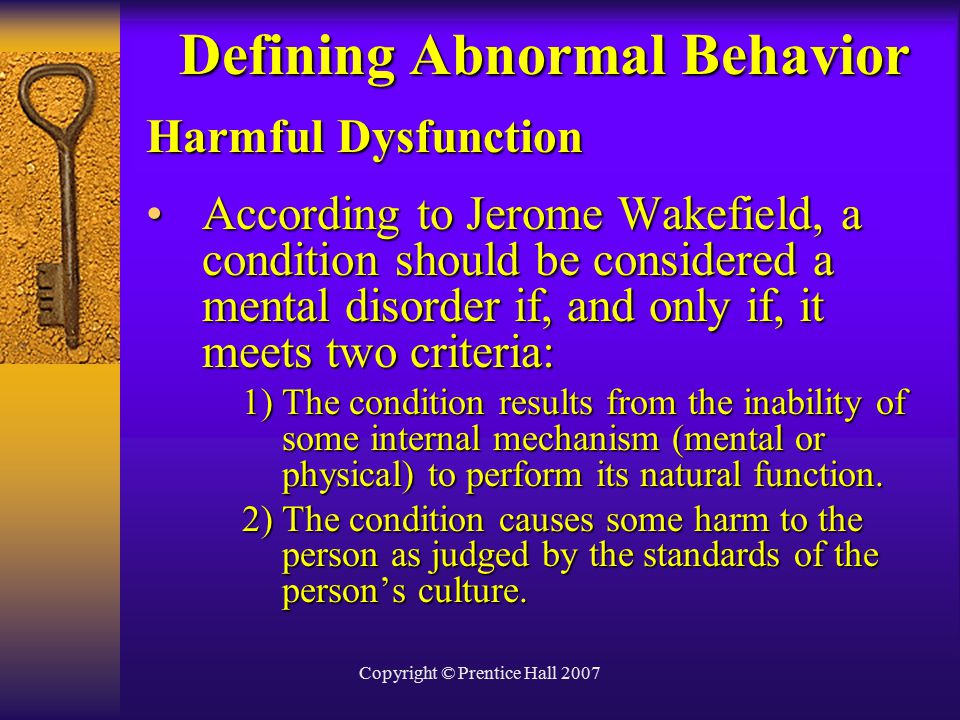 Defining Abnormal Behavior

Harmful Dysfunction

• According to Jerome Wakefield, a condition should be considered a mental disorder if, and only if, it meets two criteria:

1) The condition results from the inability of some internal mechanism (mental or physical) to perform its natural function.

2) The condition causes some harm to the person as judged by the standards of the person's culture.

Copyright © Prentice Hall 2007